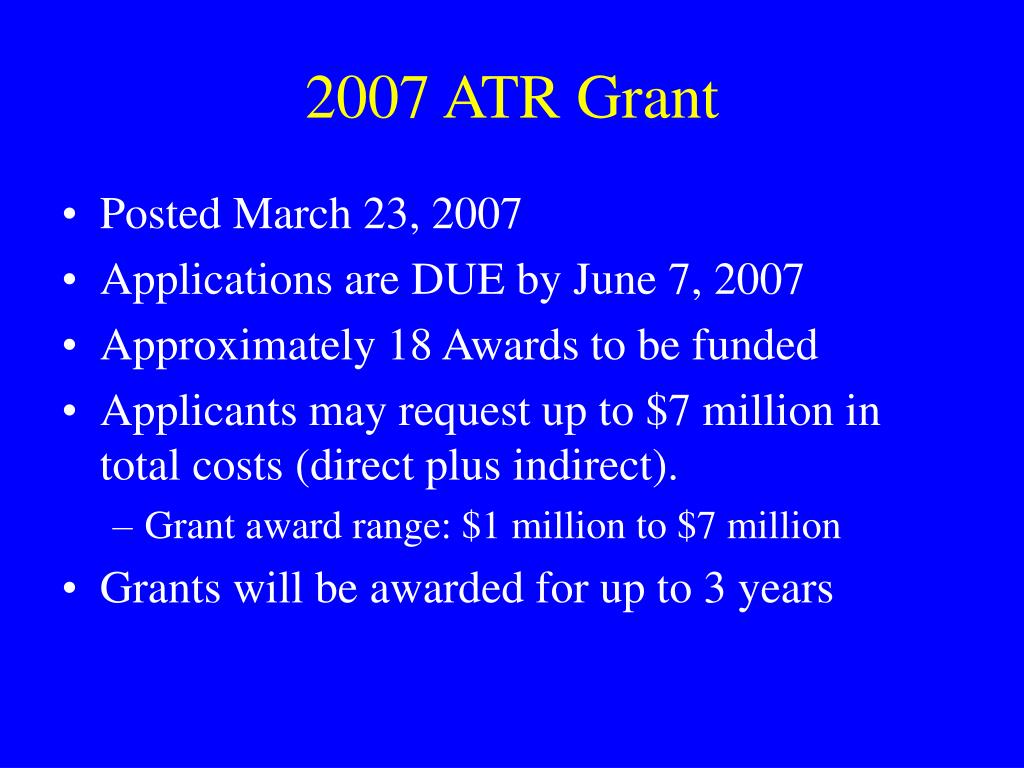 2007 ATR Grant

• Posted March 23, 2007
• Applications are DUE by June 7, 2007
• Approximately 18 Awards to be funded
• Applicants may request up to \$7 million in total costs (direct plus indirect).
– Grant award range: \$1 million to \$7 million
• Grants will be awarded for up to 3 years